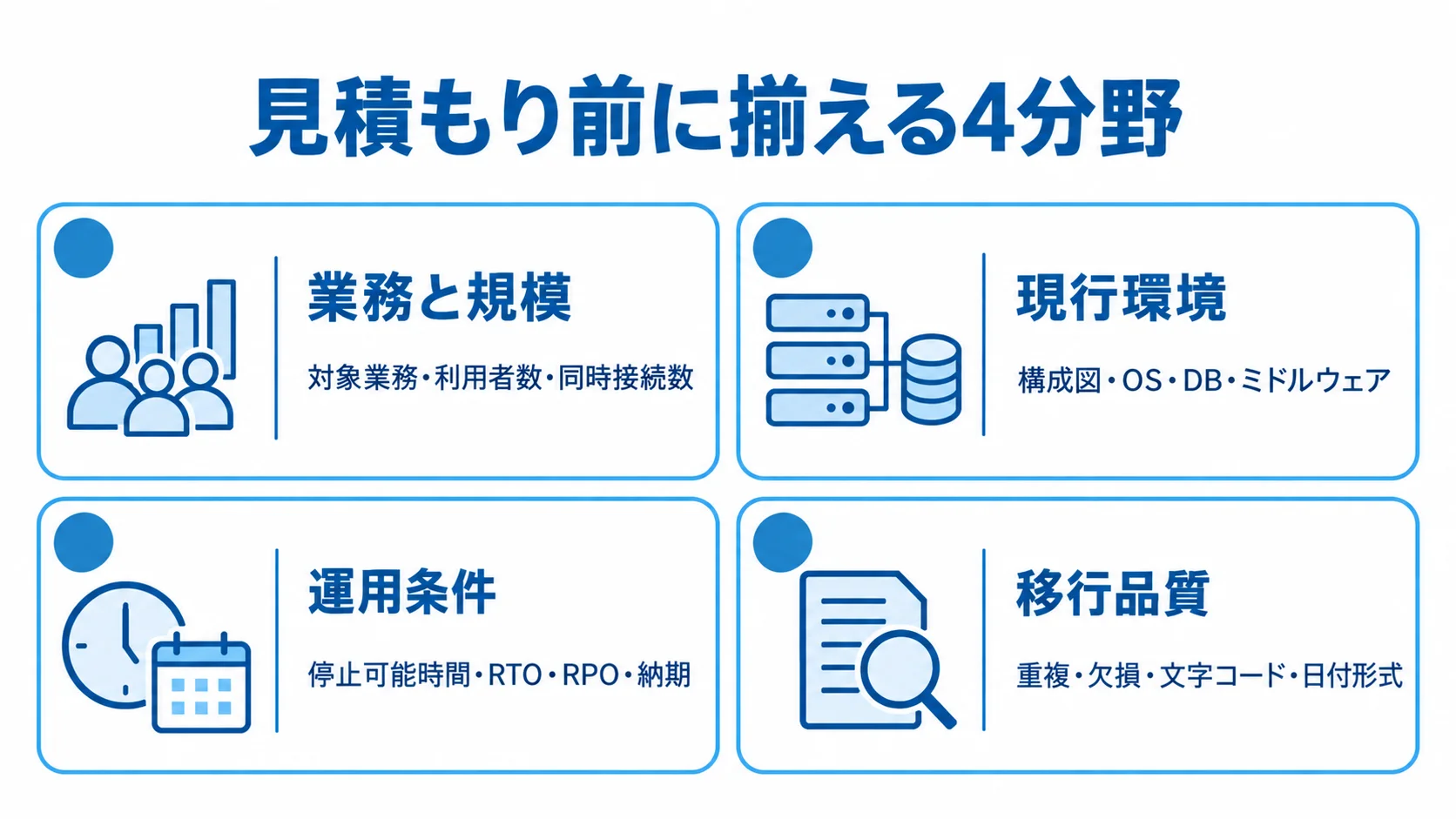 見積もり前に揃える4分野

業務と規模

対象業務・利用者数・同時接続数

現行環境

構成図・OS・DB・ミドルウェア

運用条件

停止可能時間・RTO・RPO・納期

移行品質

重複・欠損・文字コード・日付形式